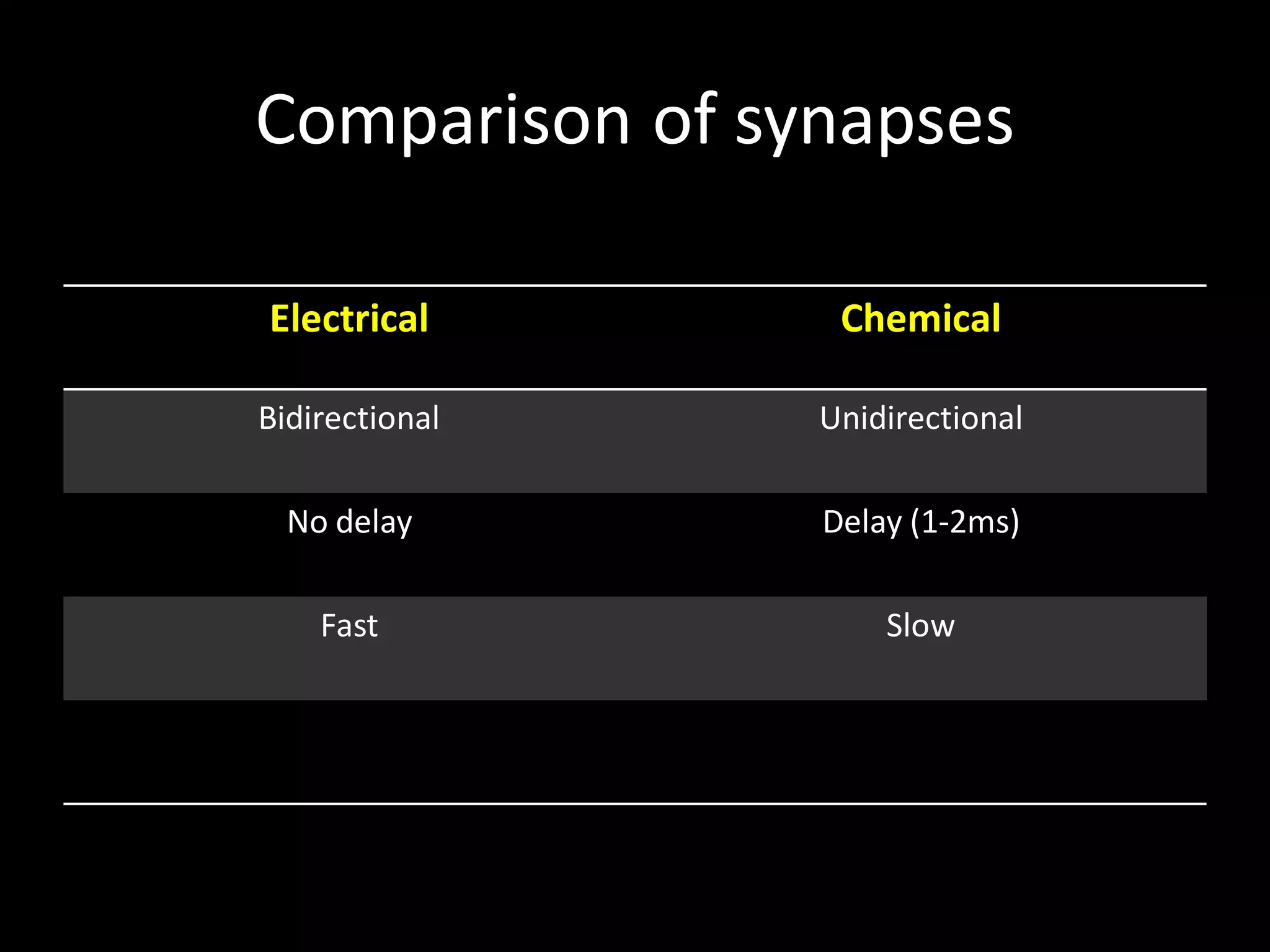 Comparison of synapses

| Electrical | Chemical |
|---|---|
| Bidirectional | Unidirectional |
| No delay | Delay (1-2ms) |
| Fast | Slow |